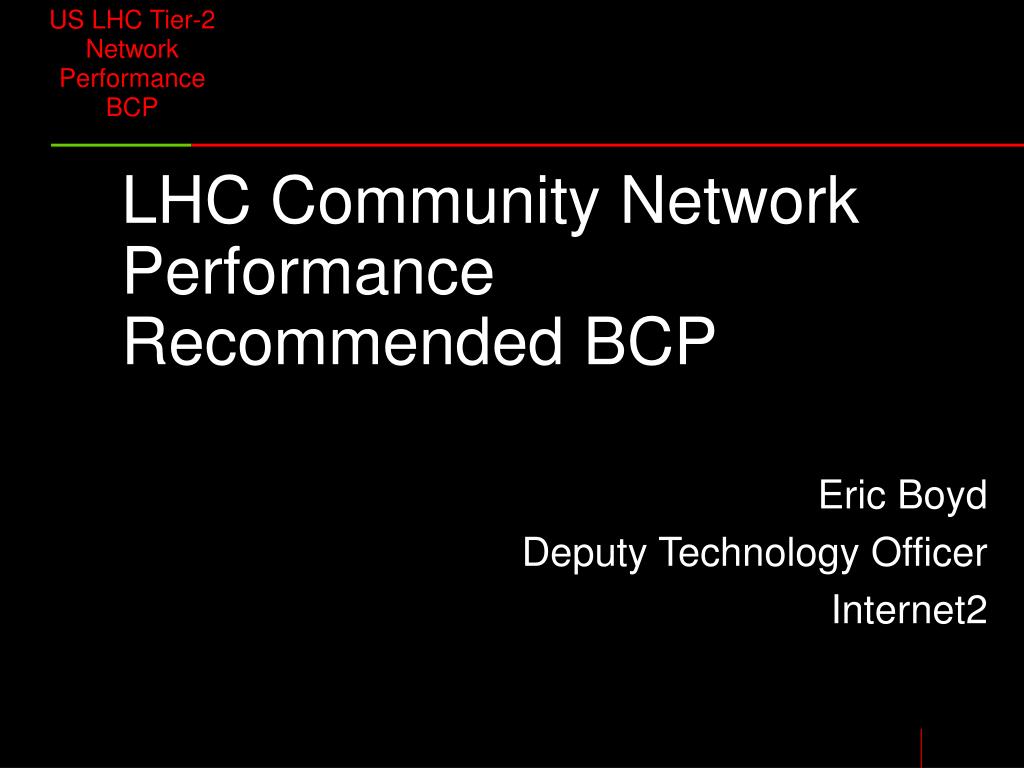 US LHC Tier-2 Network Performance BCP

LHC Community Network Performance Recommended BCP

Eric Boyd
Deputy Technology Officer
Internet2